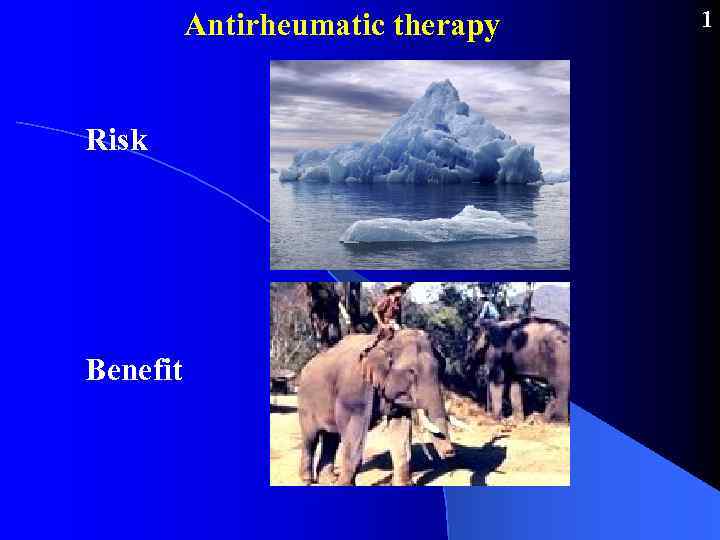 Antirheumatic therapy

1

Risk

Benefit